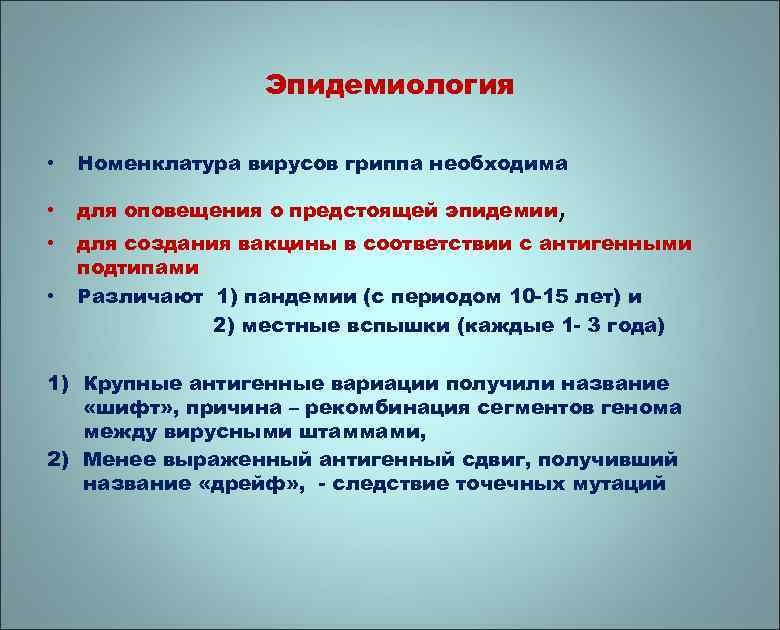 Эпидемиология

• Номенклатура вирусов гриппа необходима

• для оповещения о предстоящей эпидемии,

• для создания вакцины в соответствии с антигенными подтипами

• Различают 1) пандемии (с периодом 10-15 лет) и
2) местные вспышки (каждые 1- 3 года)

1) Крупные антигенные вариации получили название «шифт», причина – рекомбинация сегментов генома между вирусными штаммами,

2) Менее выраженный антигенный сдвиг, получивший название «дрейф», - следствие точечных мутаций